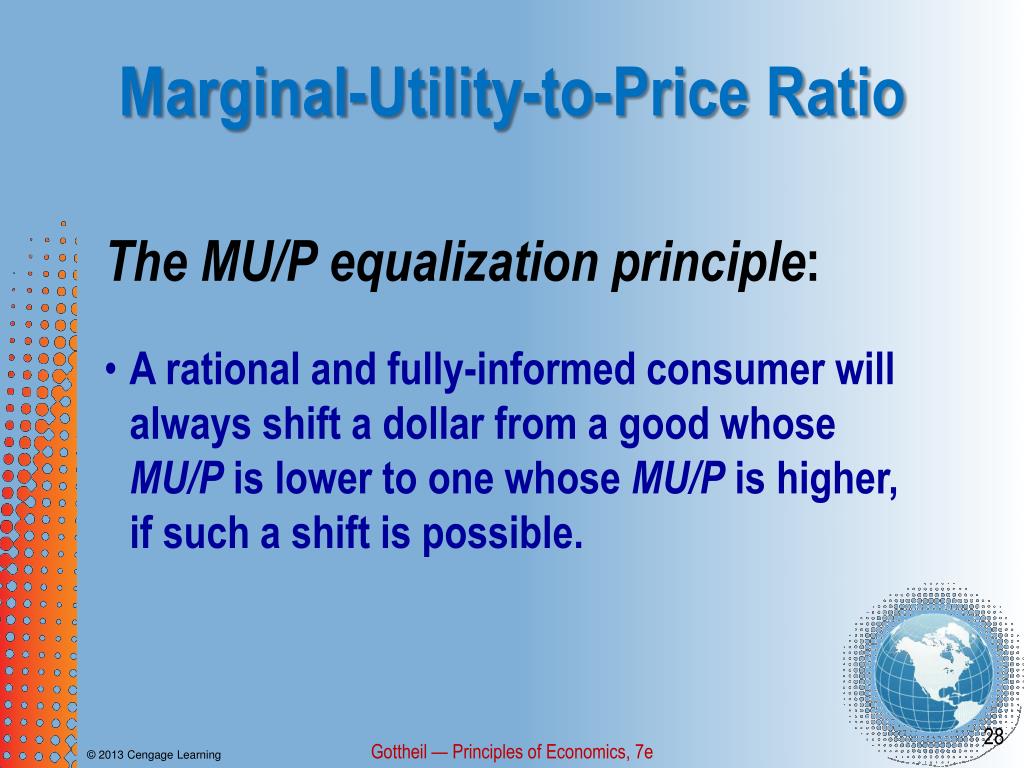 Marginal-Utility-to-Price Ratio

The MU/P equalization principle:

• A rational and fully-informed consumer will always shift a dollar from a good whose MU/P is lower to one whose MU/P is higher, if such a shift is possible.

© 2013 Cengage Learning

Gottheil — Principles of Economics, 7e

28